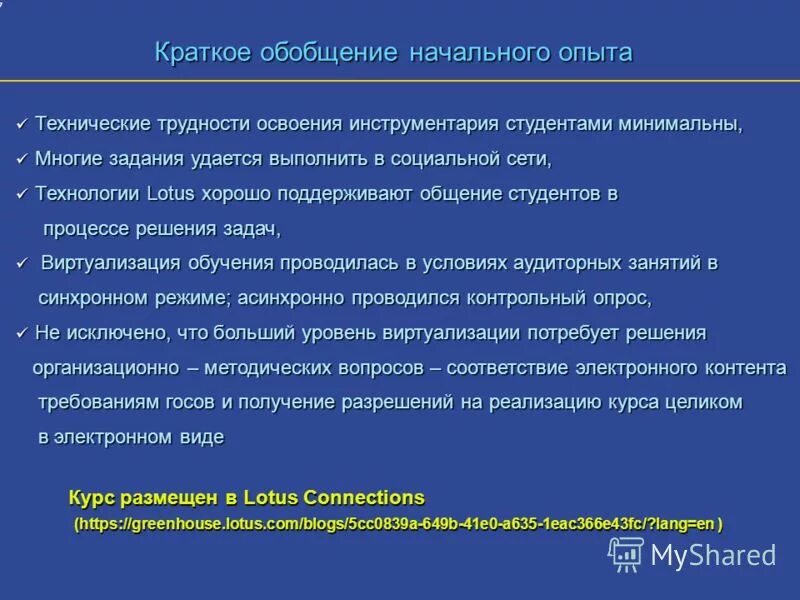 Краткое обобщение начального опыта

✓ Технические трудности освоения инструментария студентами минимальны,

✓ Многие задания удается выполнить в социальной сети,

✓ Технологии Lotus хорошо поддерживают общение студентов в процессе решения задач,

✓ Виртуализация обучения проводилась в условиях аудиторных занятий в синхронном режиме; асинхронно проводился контрольный опрос,

✓ Не исключено, что больший уровень виртуализации потребует решения организационно – методических вопросов – соответствие электронного контента требованиям госов и получение разрешений на реализацию курса целиком в электронном виде

Курс размещен в Lotus Connections
(https://greenhouse.lotus.com/blogs/5cc0839a-649b-41e0-a635-1eac366e43fc/?lang=en )

MyShared